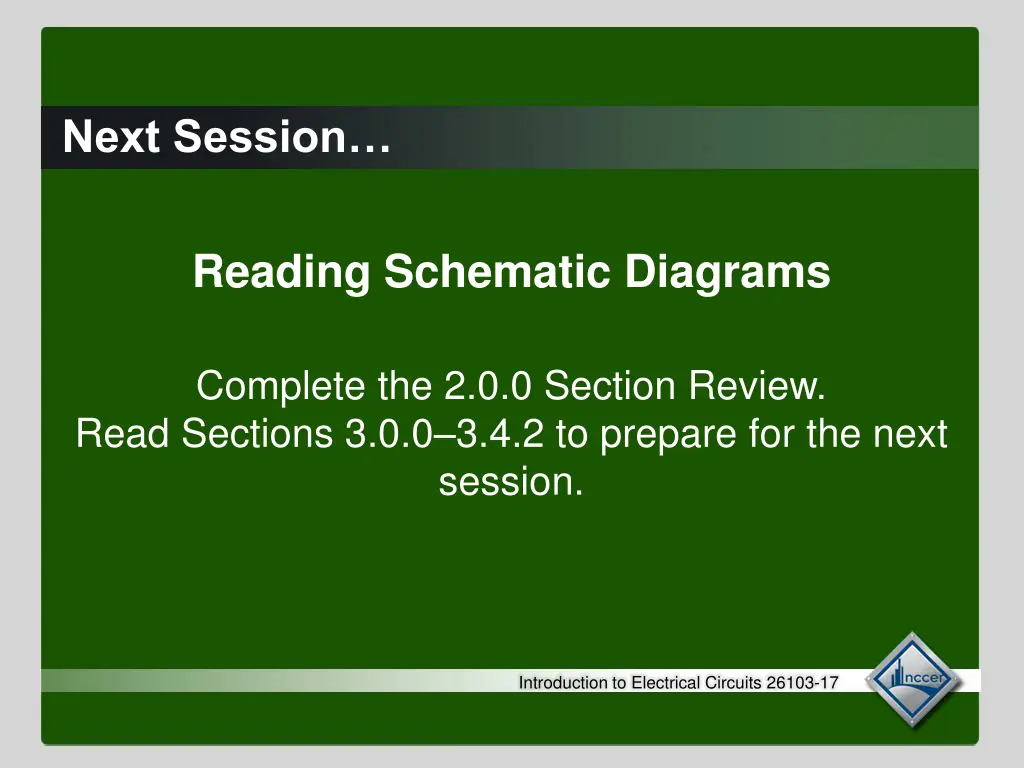 Next Session…

Reading Schematic Diagrams

Complete the 2.0.0 Section Review.
Read Sections 3.0.0–3.4.2 to prepare for the next session.

Introduction to Electrical Circuits 26103-17

nccer